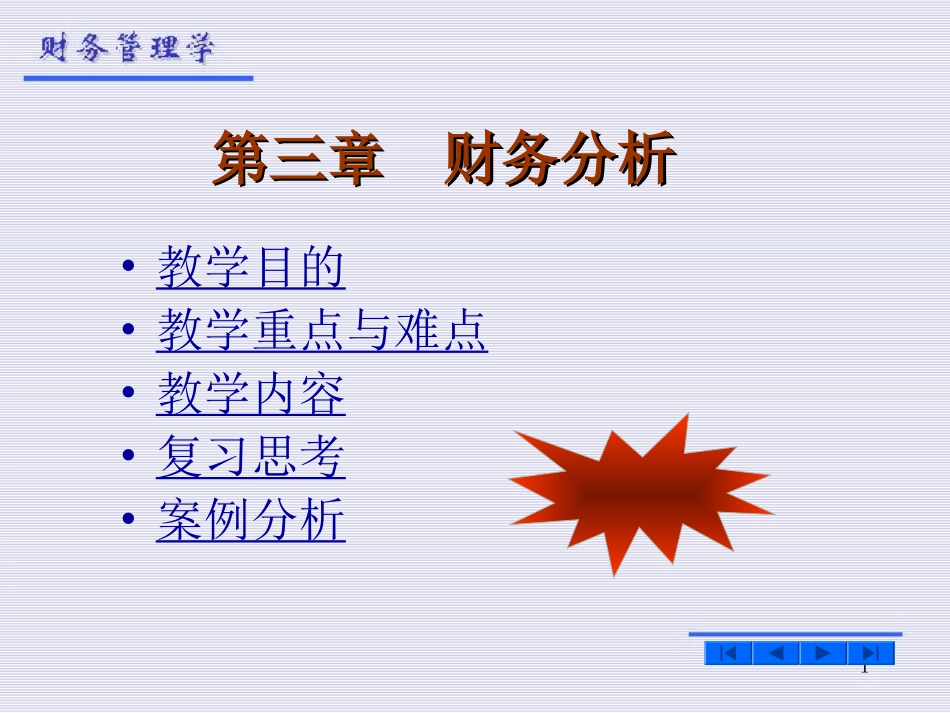 财务管理学

第三章　财务分析

• 教学目的
• 教学重点与难点
• 教学内容
• 复习思考
• 案例分析

1